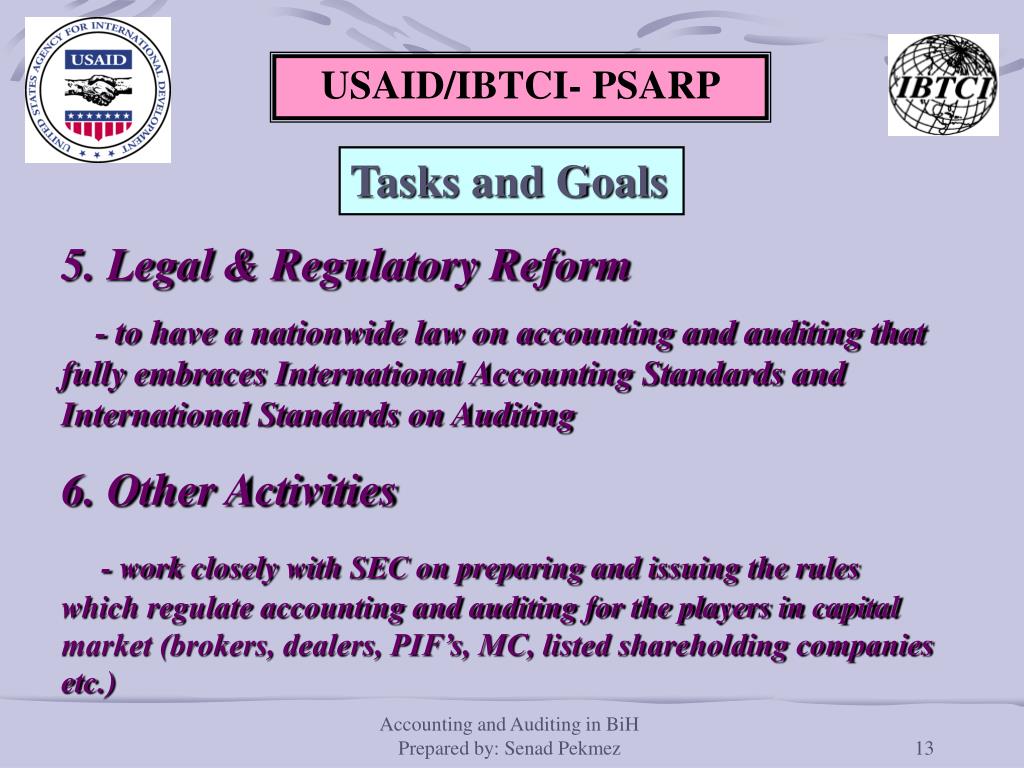 UNITED STATES AGENCY FOR INTERNATIONAL DEVELOPMENT

USAID

USAID/IBTCI- PSARP

IBTCI

Tasks and Goals

5. Legal & Regulatory Reform

- to have a nationwide law on accounting and auditing that fully embraces International Accounting Standards and International Standards on Auditing

6. Other Activities

- work closely with SEC on preparing and issuing the rules which regulate accounting and auditing for the players in capital market (brokers, dealers, PIF's, MC, listed shareholding companies etc.)

Accounting and Auditing in BiH
Prepared by: Senad Pekmez

13